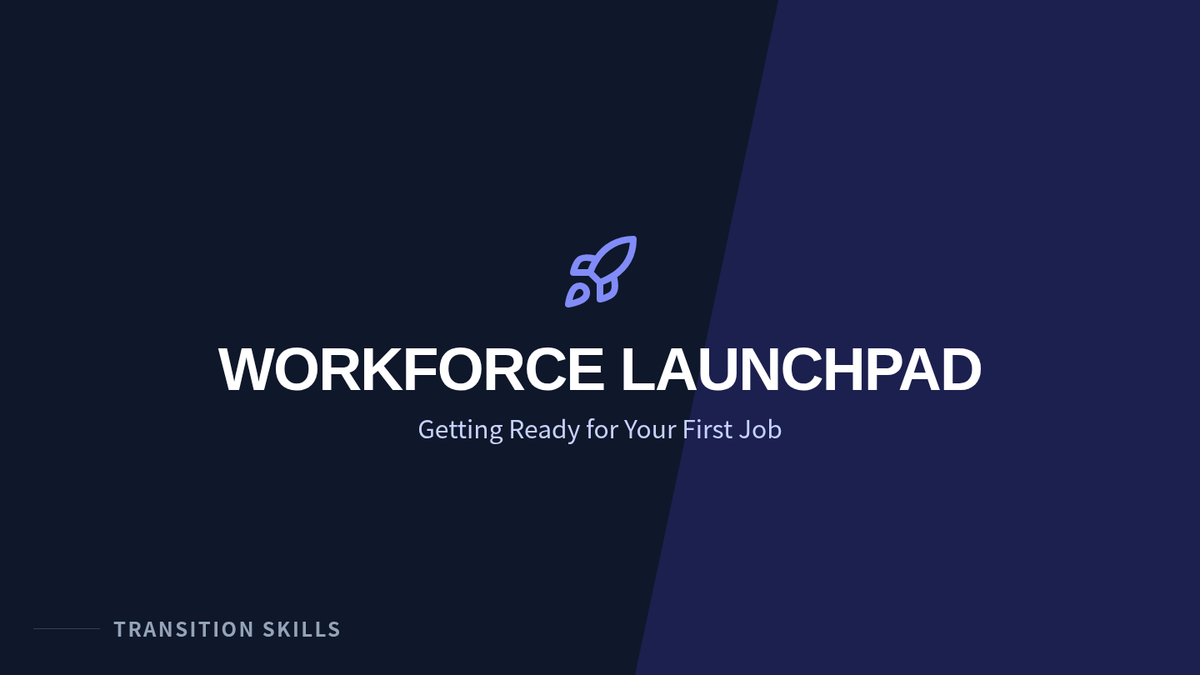 WORKFORCE LAUNCHPAD

Getting Ready for Your First Job

TRANSITION SKILLS